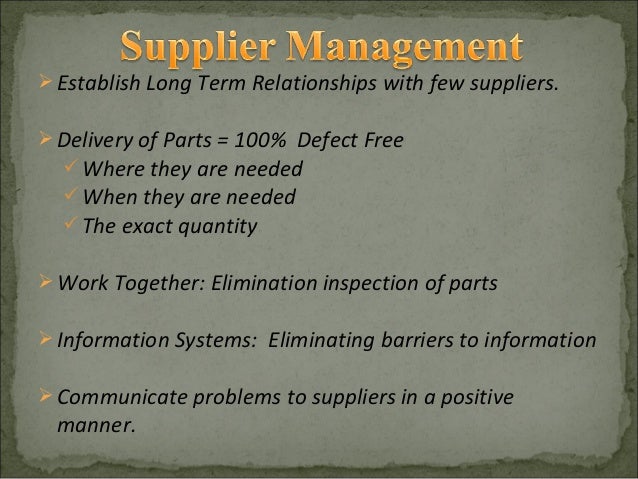 Supplier Management

➢ Establish Long Term Relationships with few suppliers.

➢ Delivery of Parts = 100%  Defect Free
✓ Where they are needed
✓ When they are needed
✓ The exact quantity

➢ Work Together: Elimination inspection of parts

➢ Information Systems:  Eliminating barriers to information

➢ Communicate problems to suppliers in a positive manner.